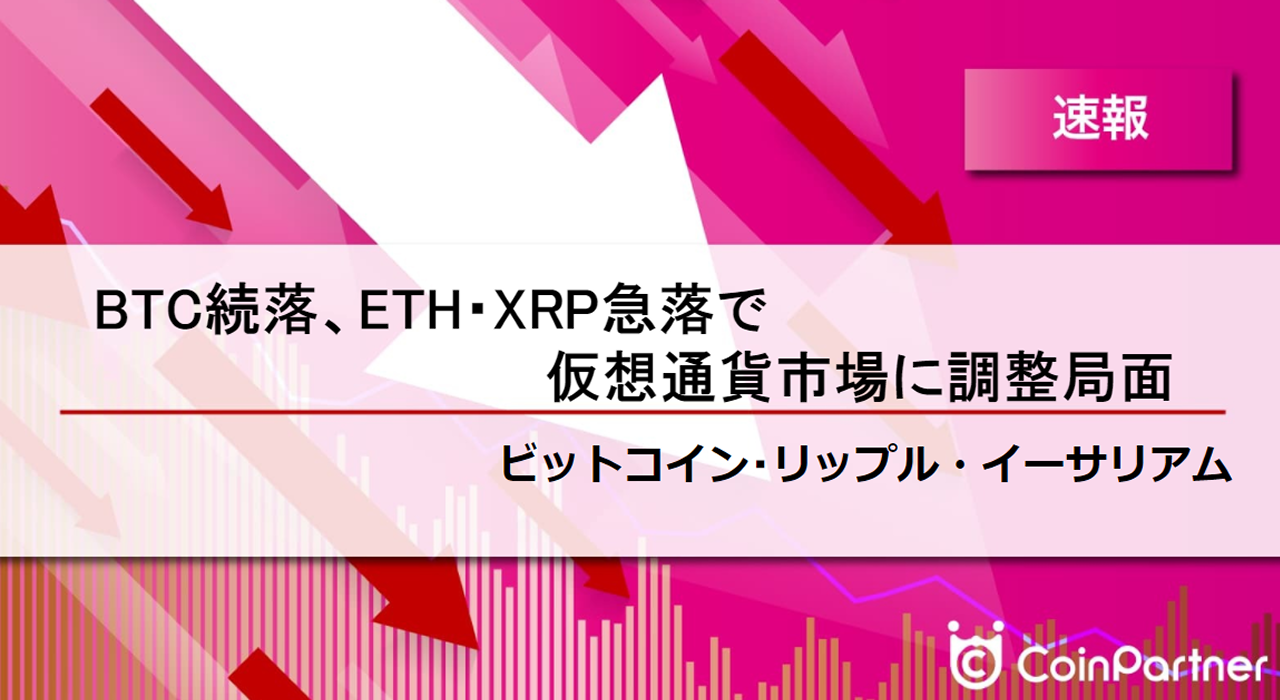 速報

BTC続落、ETH・XRP急落で
仮想通貨市場に調整局面

ビットコイン・リップル・イーサリアム

CoinPartner